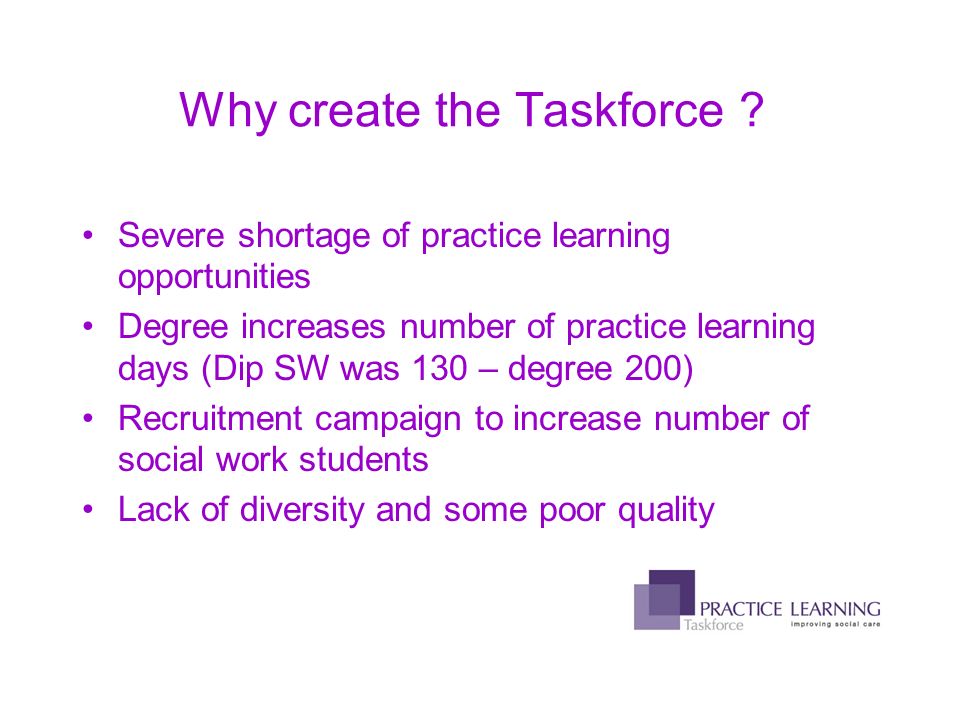 Why create the Taskforce ?

• Severe shortage of practice learning opportunities
• Degree increases number of practice learning days (Dip SW was 130 – degree 200)
• Recruitment campaign to increase number of social work students
• Lack of diversity and some poor quality

PRACTICE LEARNING
Taskforce
improving social care